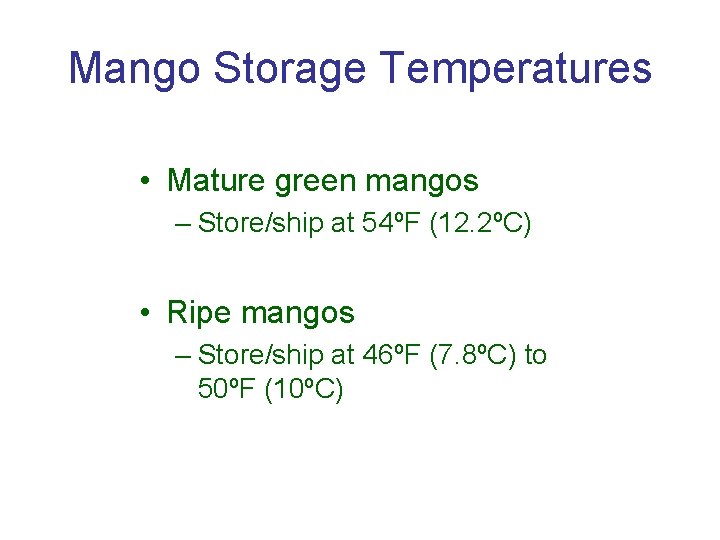 Mango Storage Temperatures

• Mature green mangos
– Store/ship at 54ºF (12.2ºC)

• Ripe mangos
– Store/ship at 46ºF (7.8ºC) to 50ºF (10ºC)